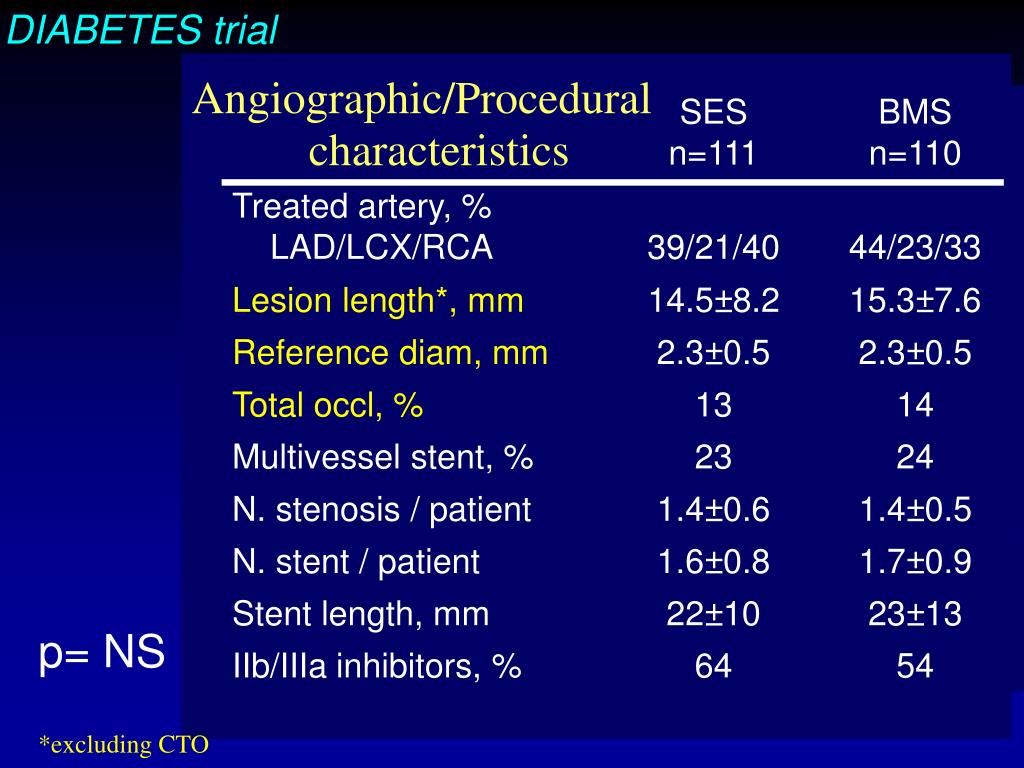 DIABETES trial

| Angiographic/Procedural characteristics | SES n=111 | BMS n=110 |
|---|---|---|
| Treated artery, % LAD/LCX/RCA | 39/21/40 | 44/23/33 |
| Lesion length*, mm | 14.5±8.2 | 15.3±7.6 |
| Reference diam, mm | 2.3±0.5 | 2.3±0.5 |
| Total occl, % | 13 | 14 |
| Multivessel stent, % | 23 | 24 |
| N. stenosis / patient | 1.4±0.6 | 1.4±0.5 |
| N. stent / patient | 1.6±0.8 | 1.7±0.9 |
| Stent length, mm | 22±10 | 23±13 |
| IIb/IIIa inhibitors, % | 64 | 54 |

p= NS

*excluding CTO